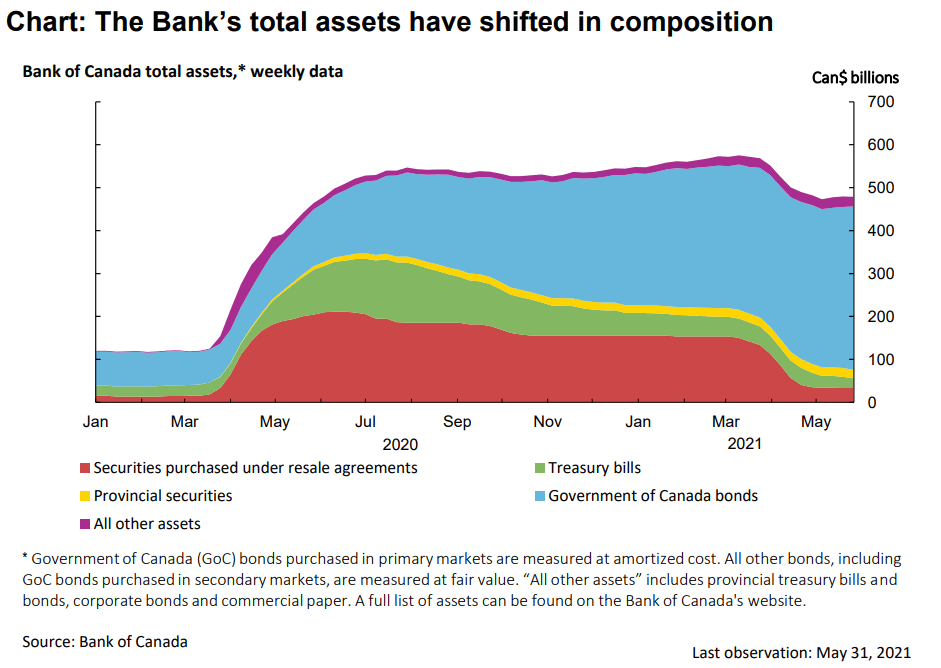 Chart: The Bank's total assets have shifted in composition

Bank of Canada total assets,* weekly data

Can$ billions

700
600
500
400
300
200
100
0

Jan Mar May Jul Sep Nov Jan Mar May
2020 2021

Securities purchased under resale agreements
Treasury bills
Provincial securities
Government of Canada bonds
All other assets

* Government of Canada (GoC) bonds purchased in primary markets are measured at amortized cost. All other bonds, including GoC bonds purchased in secondary markets, are measured at fair value. "All other assets" includes provincial treasury bills and bonds, corporate bonds and commercial paper. A full list of assets can be found on the Bank of Canada's website.

Source: Bank of Canada

Last observation: May 31, 2021